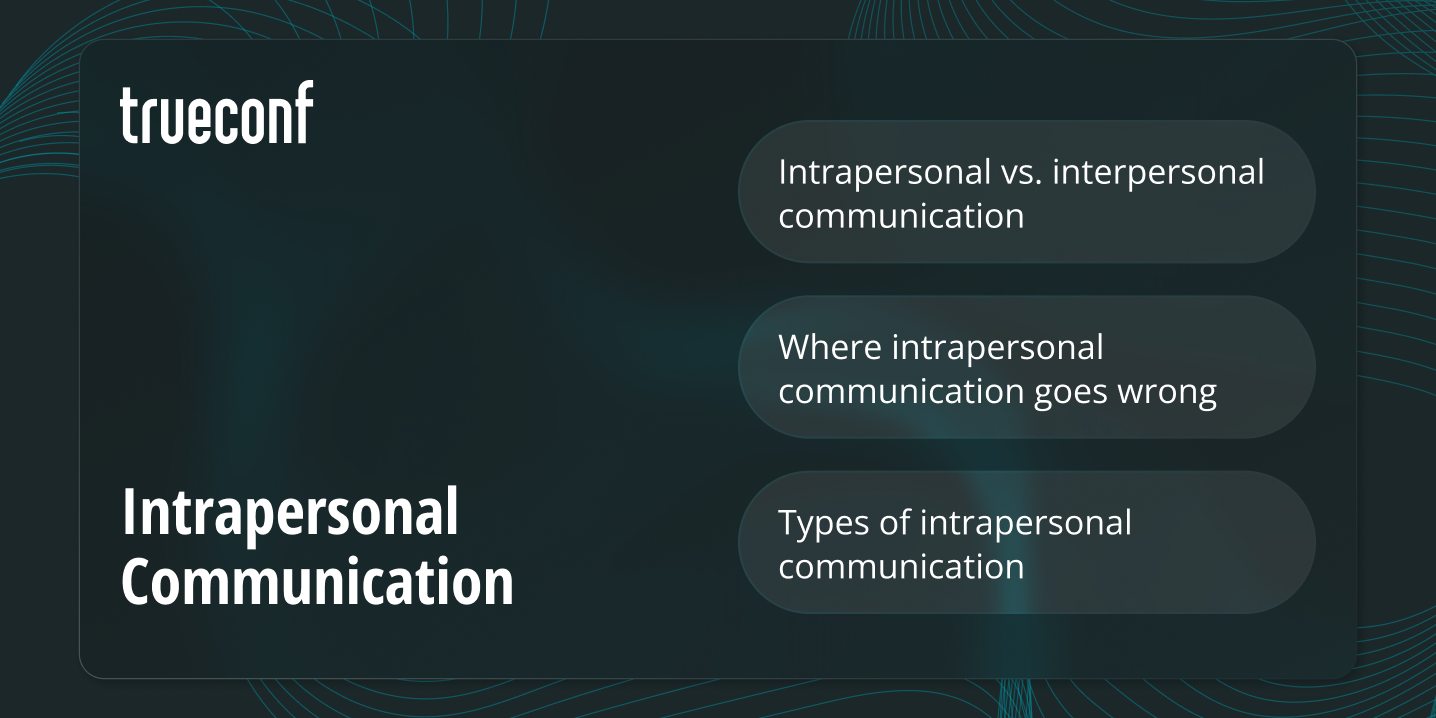 trueconf

Intrapersonal Communication

Intrapersonal vs. interpersonal communication

Where intrapersonal communication goes wrong

Types of intrapersonal communication